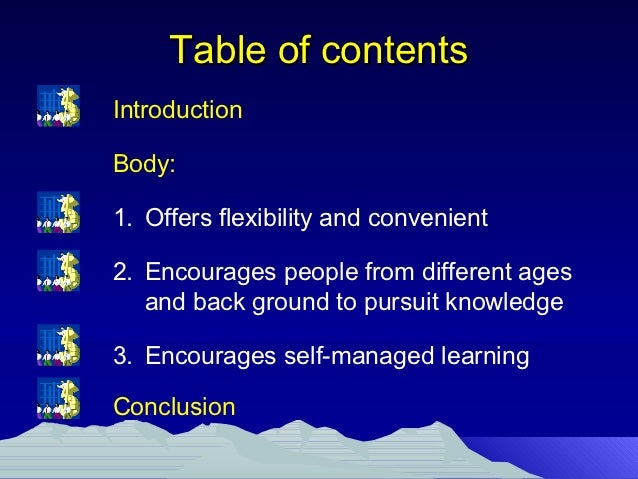 Table of contents

Introduction

Body:

1. Offers flexibility and convenient

2. Encourages people from different ages and back ground to pursuit knowledge

3. Encourages self-managed learning

Conclusion